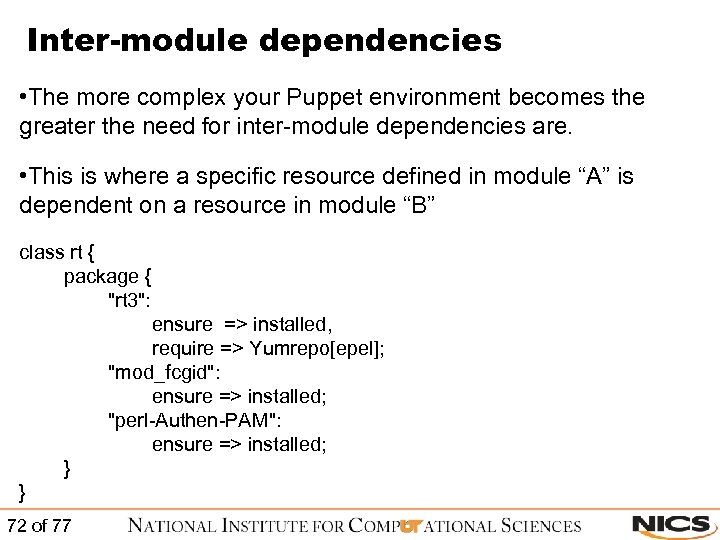 Inter-module dependencies

•The more complex your Puppet environment becomes the greater the need for inter-module dependencies are.

•This is where a specific resource defined in module “A” is dependent on a resource in module “B”

class rt {
package {
"rt3":
ensure => installed,
require => Yumrepo[epel];
"mod_fcgid":
ensure => installed;
"perl-Authen-PAM":
ensure => installed;
}
}

72 of 77 NATIONAL INSTITUTE FOR COMPUTATIONAL SCIENCES NICS